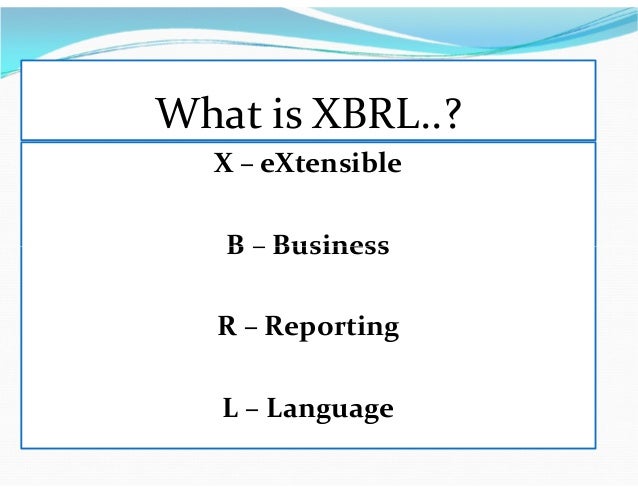 What is XBRL..?

X – eXtensible

B – Business

R – Reporting

L – Language